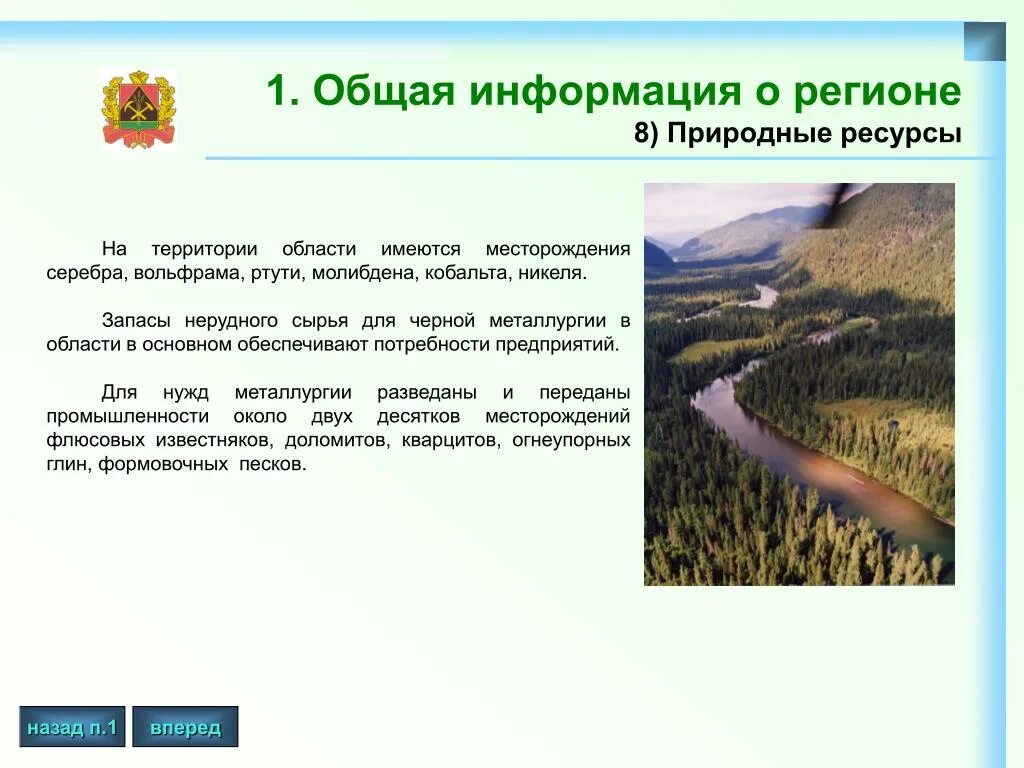 1. Общая информация о регионе

8) Природные ресурсы

На территории области имеются месторождения серебра, вольфрама, ртути, молибдена, кобальта, никеля.

Запасы нерудного сырья для черной металлургии в области в основном обеспечивают потребности предприятий.

Для нужд металлургии разведаны и переданы промышленности около двух десятков месторождений флюсовых известняков, доломитов, кварцитов, огнеупорных глин, формовочных песков.

назад п.1

вперед